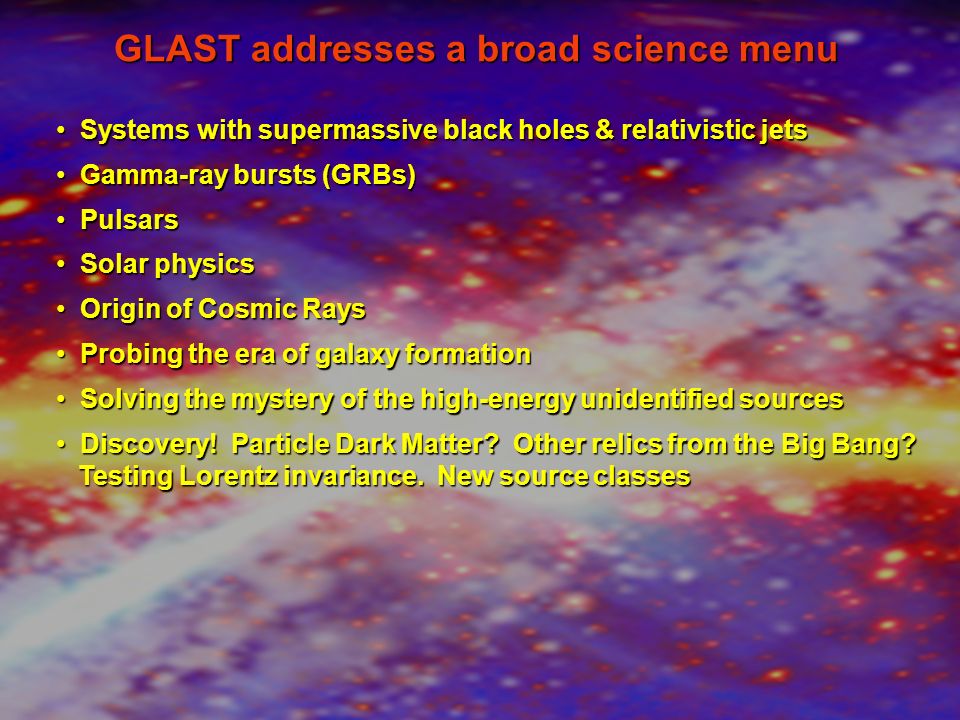 GLAST addresses a broad science menu

• Systems with supermassive black holes & relativistic jets
• Gamma-ray bursts (GRBs)
• Pulsars
• Solar physics
• Origin of Cosmic Rays
• Probing the era of galaxy formation
• Solving the mystery of the high-energy unidentified sources
• Discovery! Particle Dark Matter? Other relics from the Big Bang? Testing Lorentz invariance. New source classes